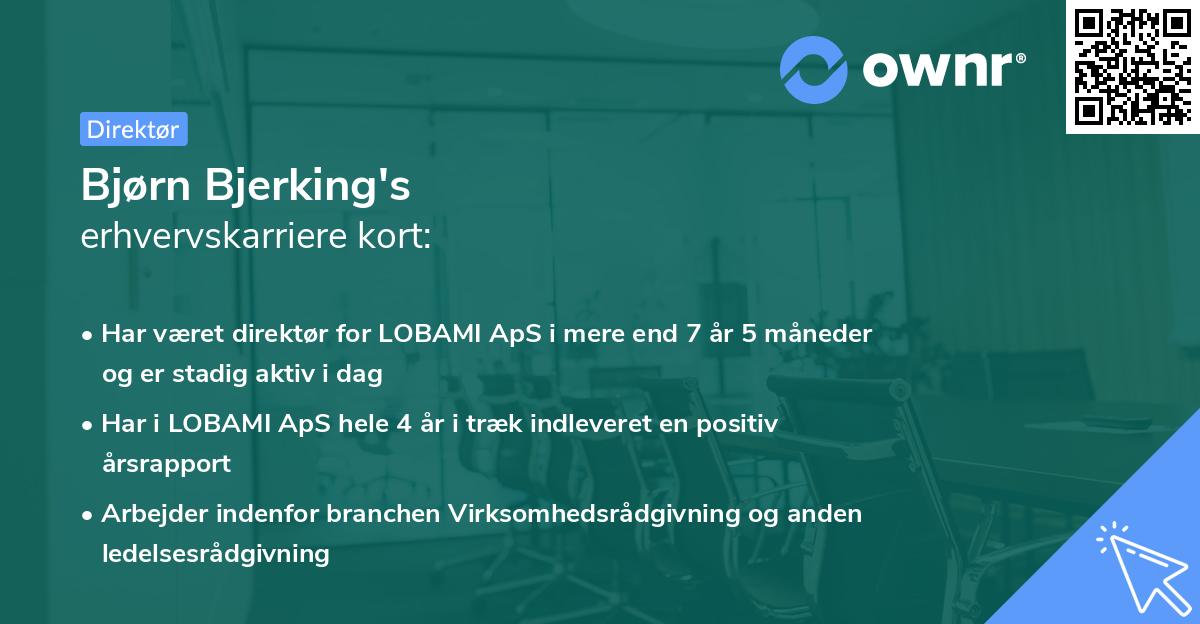 ownr®

Direktør

Bjørn Bjerking's
erhvervskarriere kort:

• Har været direktør for LOBAMI ApS i mere end 7 år 5 måneder og er stadig aktiv i dag

• Har i LOBAMI ApS hele 4 år i træk indleveret en positiv årsrapport

• Arbejder indenfor branchen Virksomhedsrådgivning og anden ledelsesrådgivning